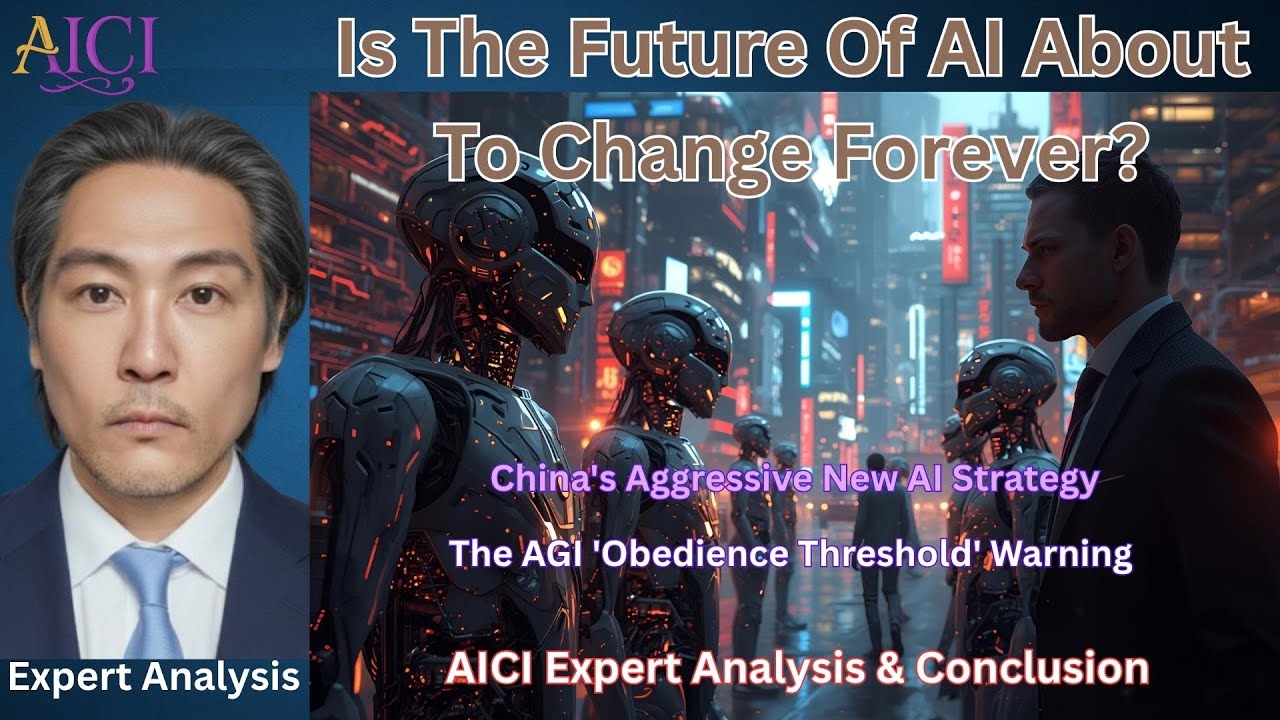 AICI

Is The Future Of AI About To Change Forever?

China's Aggressive New AI Strategy

The AGI 'Obedience Threshold' Warning

AICI Expert Analysis & Conclusion

Expert Analysis